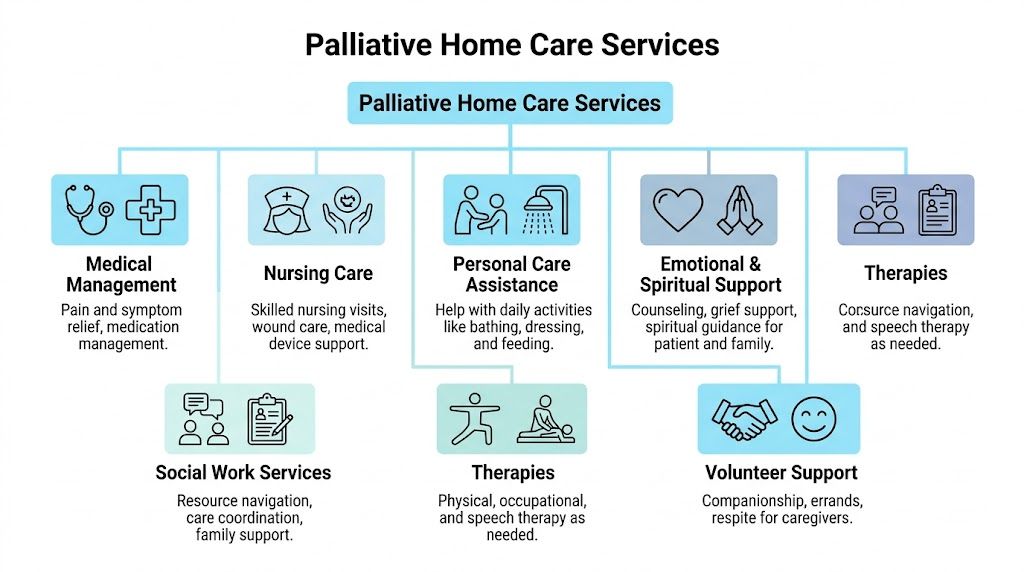 Palliative Home Care Services

Palliative Home Care Services

Medical Management

Pain and symptom relief, medication management.

Nursing Care

Skilled nursing visits, wound care, medical device support.

Personal Care Assistance

Help with daily activities like bathing, dressing, and feeding.

Emotional & Spiritual Support

Counseling, grief support, spiritual guidance for patient and family.

Therapies

Corsurce navigation, and speech therapy as needed.

Social Work Services

Resource navigation, care coordination, family support.

Therapies

Physical, occupational, and speech therapy as needed.

Volunteer Support

Companionship, errands, respite for caregivers.